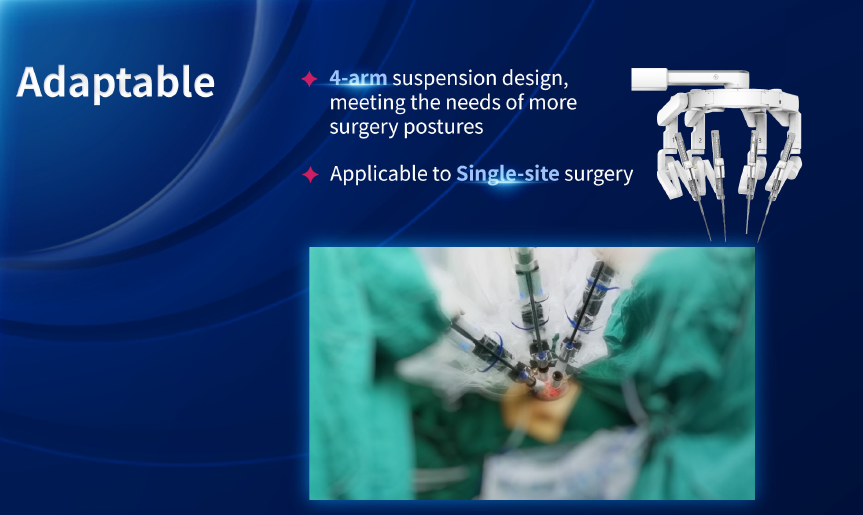 Adaptable

4-arm suspension design, meeting the needs of more surgery postures

Applicable to Single-site surgery